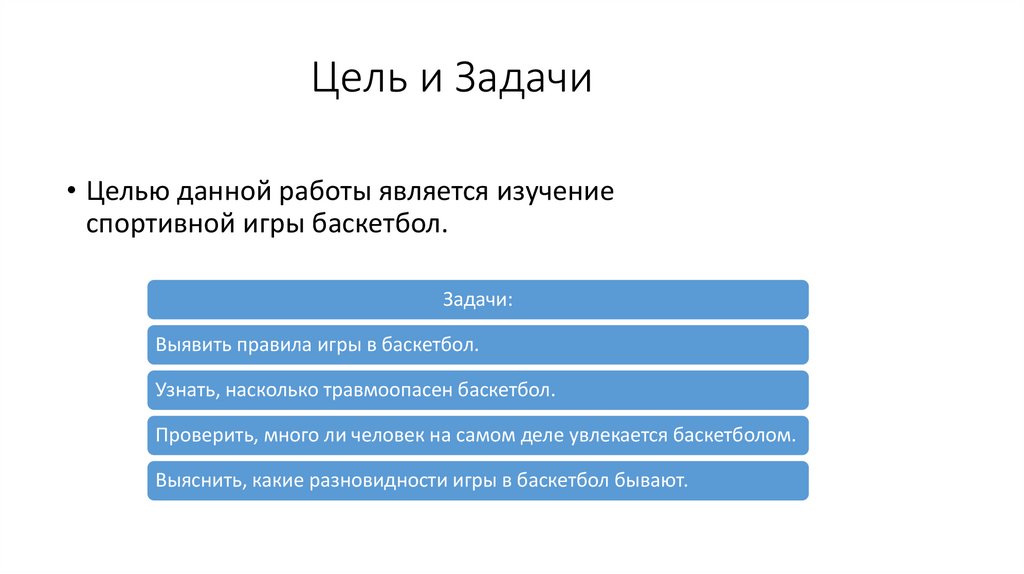 Цель и Задачи

• Целью данной работы является изучение спортивной игры баскетбол.

Задачи:

Выявить правила игры в баскетбол.

Узнать, насколько травмоопасен баскетбол.

Проверить, много ли человек на самом деле увлекается баскетболом.

Выяснить, какие разновидности игры в баскетбол бывают.